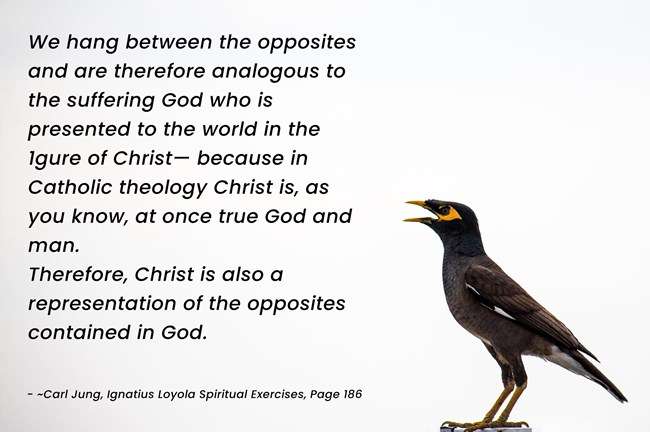 We hang between the opposites and are therefore analogous to the suffering God who is presented to the world in the 1gure of Christ— because in Catholic theology Christ is, as you know, at once true God and man.
Therefore, Christ is also a representation of the opposites contained in God.

- ~Carl Jung, Ignatius Loyola Spiritual Exercises, Page 186